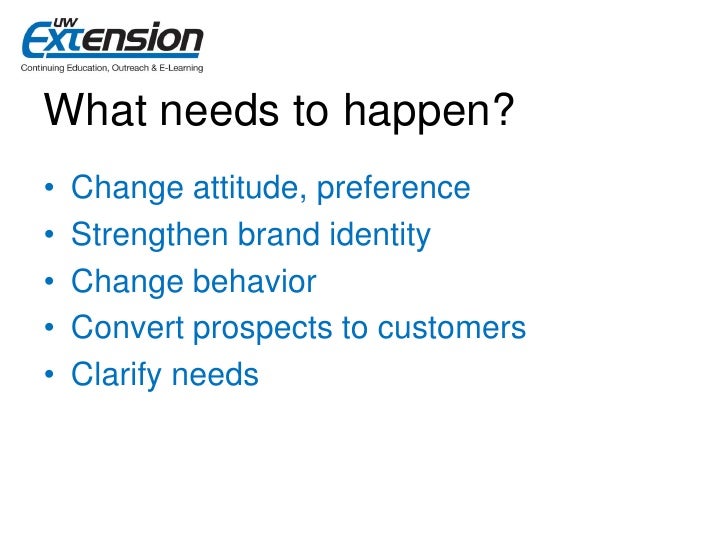 UW Extension
Continuing Education, Outreach & E-Learning

What needs to happen?

• Change attitude, preference
• Strengthen brand identity
• Change behavior
• Convert prospects to customers
• Clarify needs